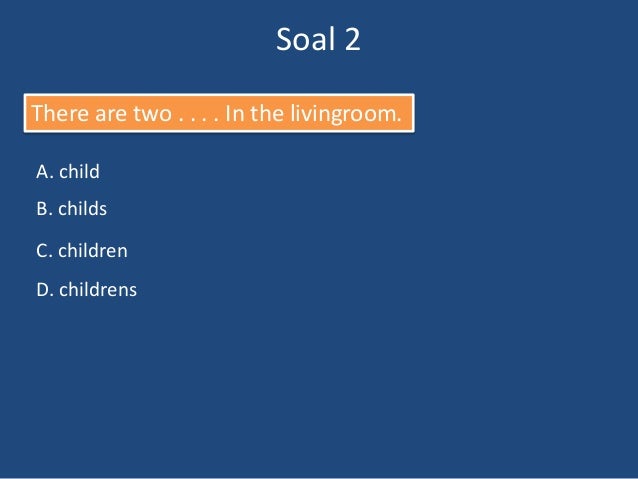 Soal 2

There are two . . . . In the livingroom.

A. child

B. childs

C. children

D. childrens